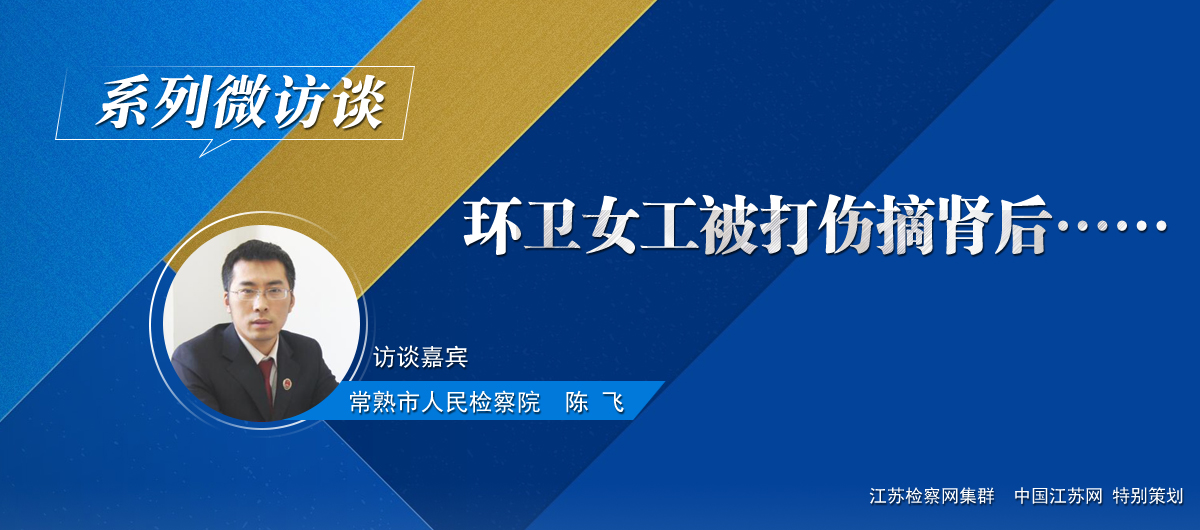 系列微访谈

环卫女工被打伤摘肾后……

访谈嘉宾

常熟市人民检察院　陈　飞

江苏检察网集群　中国江苏网　特别策划